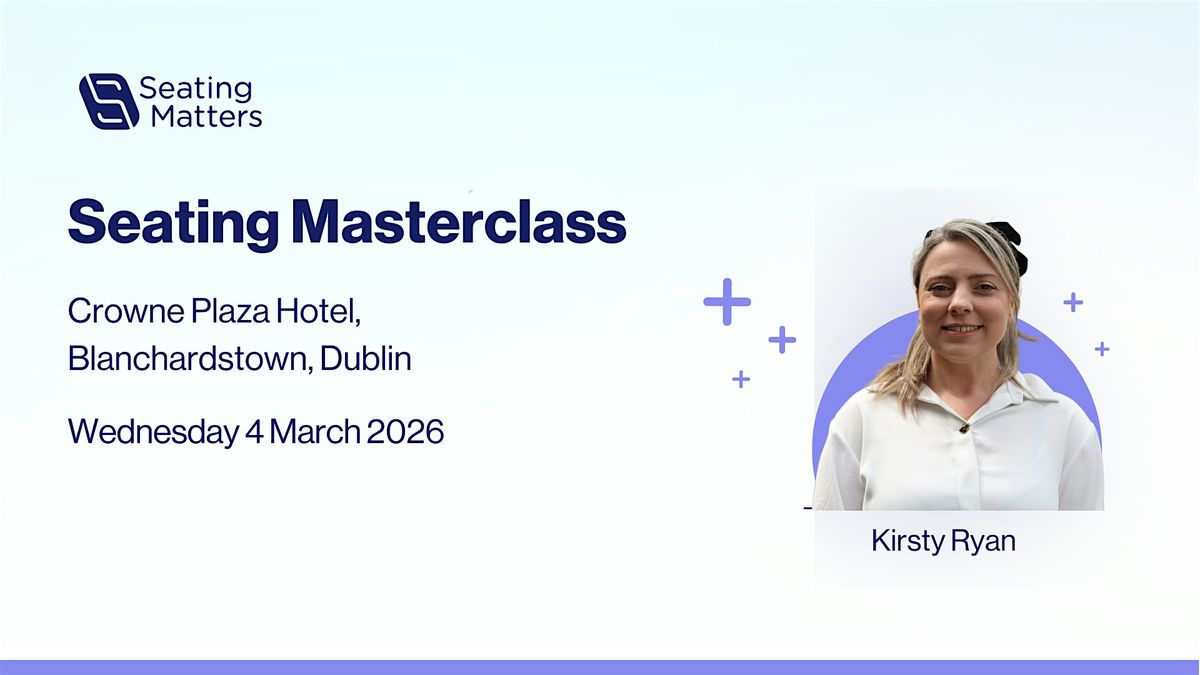 Seating Matters

Seating Masterclass

Crowne Plaza Hotel, Blanchardstown, Dublin

Wednesday 4 March 2026

Kirsty Ryan